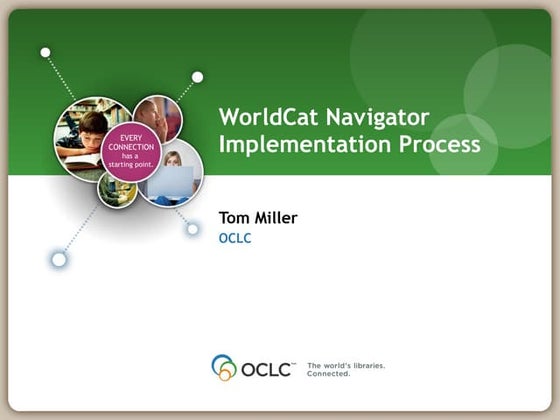 EVERY CONNECTION has a starting point.

WorldCat Navigator Implementation Process

Tom Miller
OCLC

OCLC™ The world's libraries. Connected.